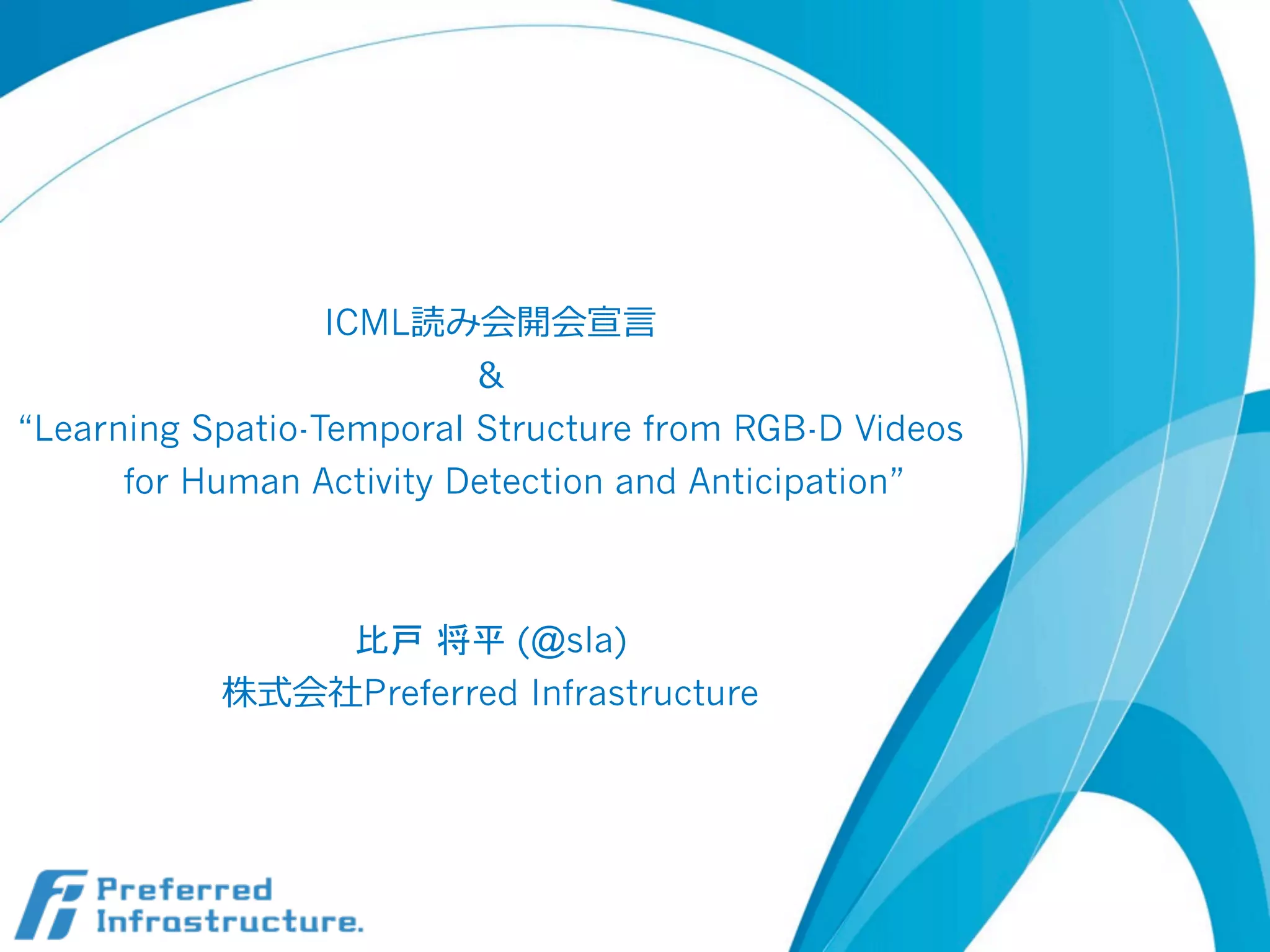 ICML読み会開会宣言
&
“Learning Spatio-Temporal Structure from RGB-D Videos for Human Activity Detection and Anticipation”

比戸 将平 (@sla)
株式会社Preferred Infrastructure

Preferred Infrastructure.